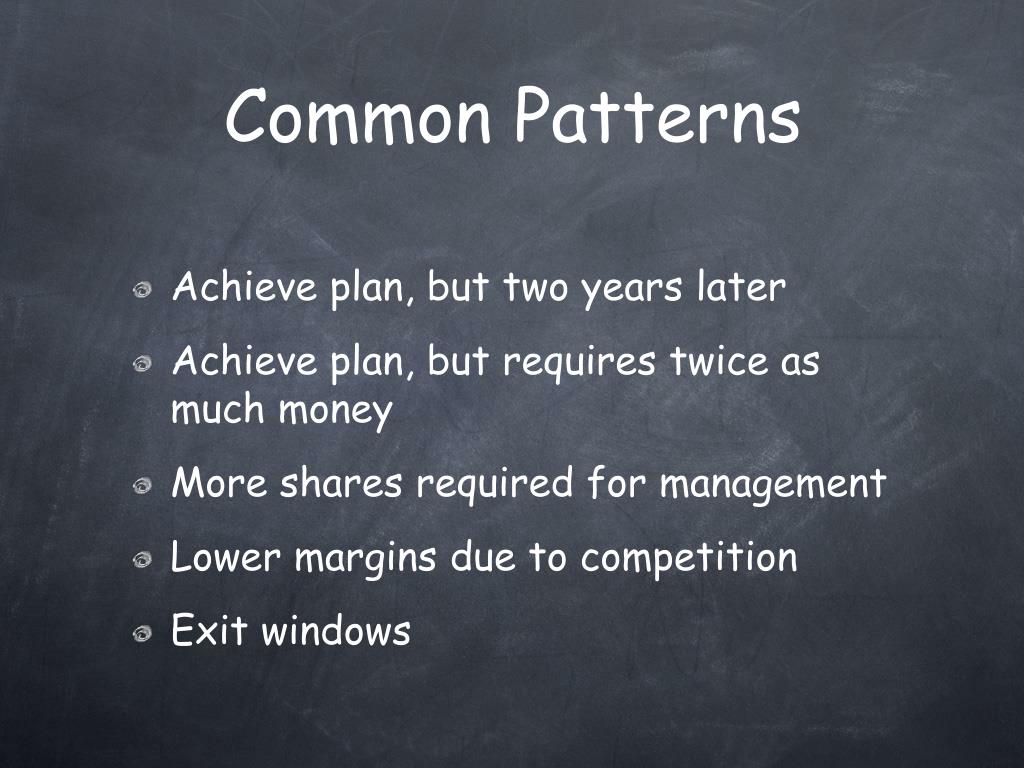 Common Patterns

Achieve plan, but two years later

Achieve plan, but requires twice as much money

More shares required for management

Lower margins due to competition

Exit windows